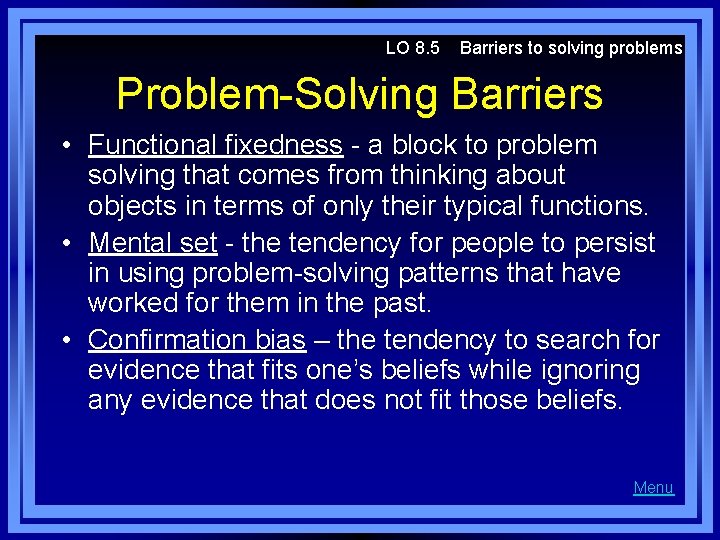 LO 8.5 Barriers to solving problems

Problem-Solving Barriers

• Functional fixedness - a block to problem solving that comes from thinking about objects in terms of only their typical functions.
• Mental set - the tendency for people to persist in using problem-solving patterns that have worked for them in the past.
• Confirmation bias – the tendency to search for evidence that fits one's beliefs while ignoring any evidence that does not fit those beliefs.

Menu